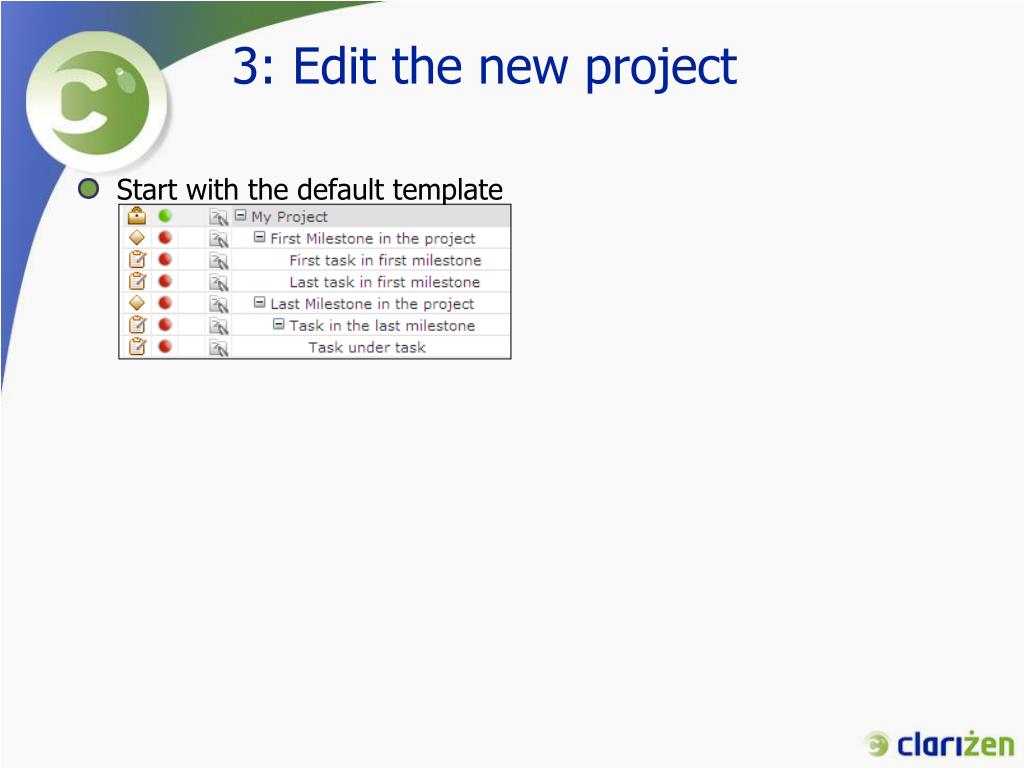 3: Edit the new project

Start with the default template

My Project
First Milestone in the project
First task in first milestone
Last task in first milestone
Last Milestone in the project
Task in the last milestone
Task under task

clarizen